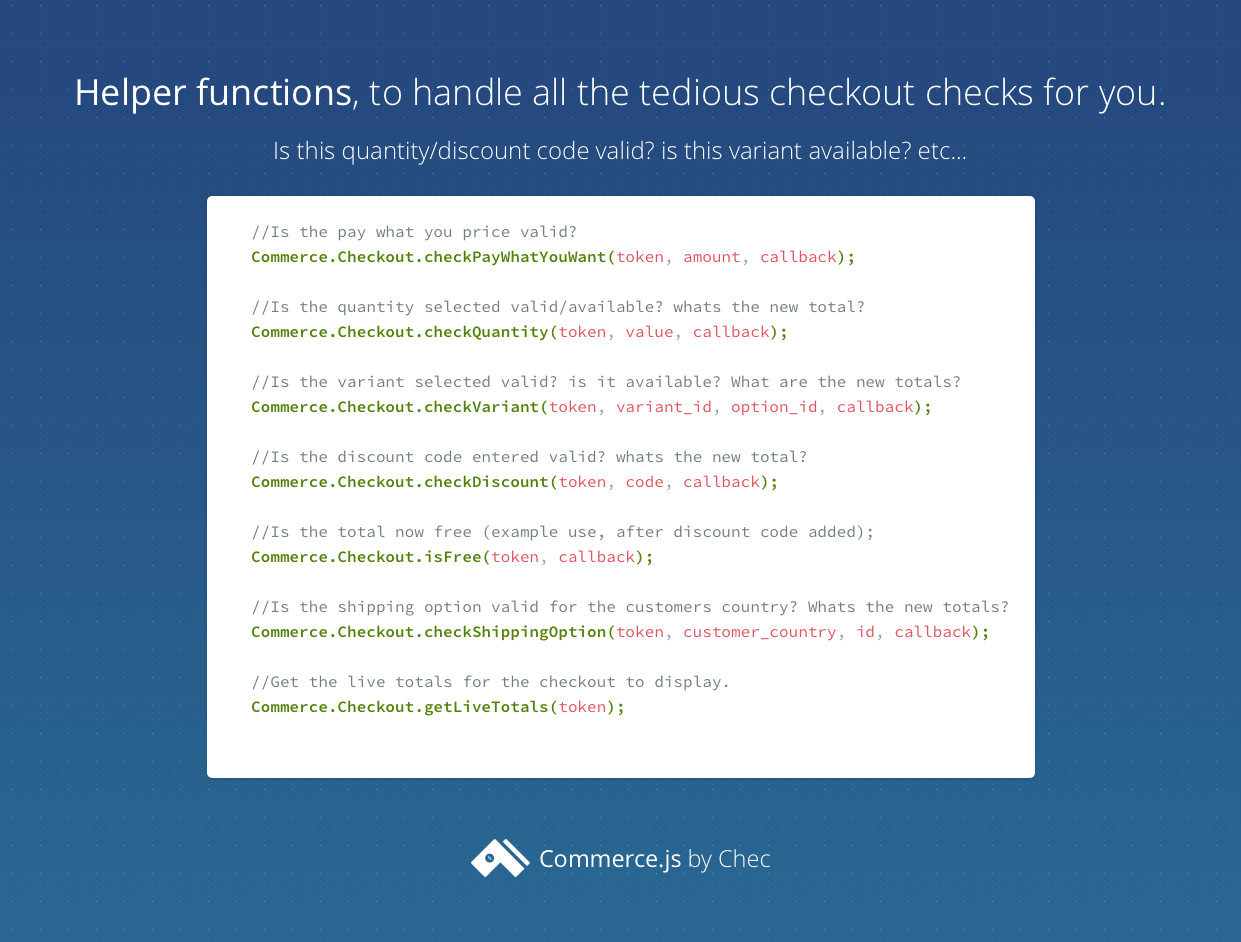 Helper functions, to handle all the tedious checkout checks for you.

Is this quantity/discount code valid? is this variant available? etc...

//Is the pay what you price valid?
Commerce.Checkout.checkPayWhatYouWant(token, amount, callback);

//Is the quantity selected valid/available? whats the new total?
Commerce.Checkout.checkQuantity(token, value, callback);

//Is the variant selected valid? is it available? What are the new totals?
Commerce.Checkout.checkVariant(token, variant_id, option_id, callback);

//Is the discount code entered valid? whats the new total?
Commerce.Checkout.checkDiscount(token, code, callback);

//Is the total now free (example use, after discount code added);
Commerce.Checkout.isFree(token, callback);

//Is the shipping option valid for the customers country? Whats the new totals?
Commerce.Checkout.checkShippingOption(token, customer_country, id, callback);

//Get the live totals for the checkout to display.
Commerce.Checkout.getLiveTotals(token);

Commerce.js by Chec